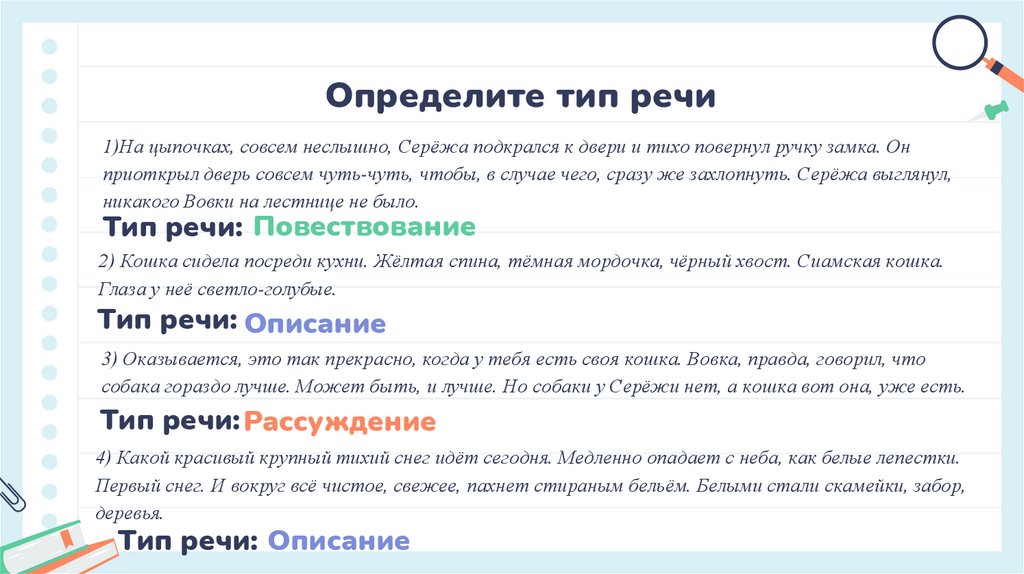 Определите тип речи

1)На цыпочках, совсем неслышно, Серёжа подкрался к двери и тихо повернул ручку замка. Он приоткрыл дверь совсем чуть-чуть, чтобы, в случае чего, сразу же захлопнуть. Серёжа выглянул, никакого Вовки на лестнице не было.

Тип речи: Повествование

2) Кошка сидела посреди кухни. Жёлтая спина, тёмная мордочка, чёрный хвост. Сиамская кошка. Глаза у неё светло-голубые.

Тип речи: Описание

3) Оказывается, это так прекрасно, когда у тебя есть своя кошка. Вовка, правда, говорил, что собака гораздо лучше. Может быть, и лучше. Но собаки у Серёжи нет, а кошка вот она, уже есть.

Тип речи: Рассуждение

4) Какой красивый крупный тихий снег идёт сегодня. Медленно опадает с неба, как белые лепестки. Первый снег. И вокруг всё чистое, свежее, пахнет стираным бельём. Белыми стали скамейки, забор, деревья.

Тип речи: Описание